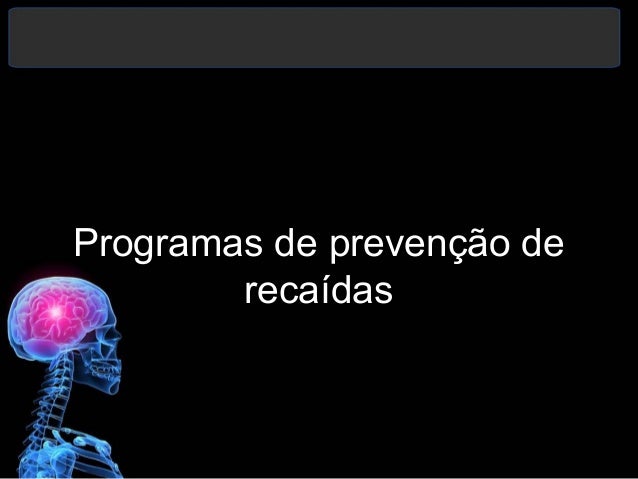 Programas de prevenção de recaídas